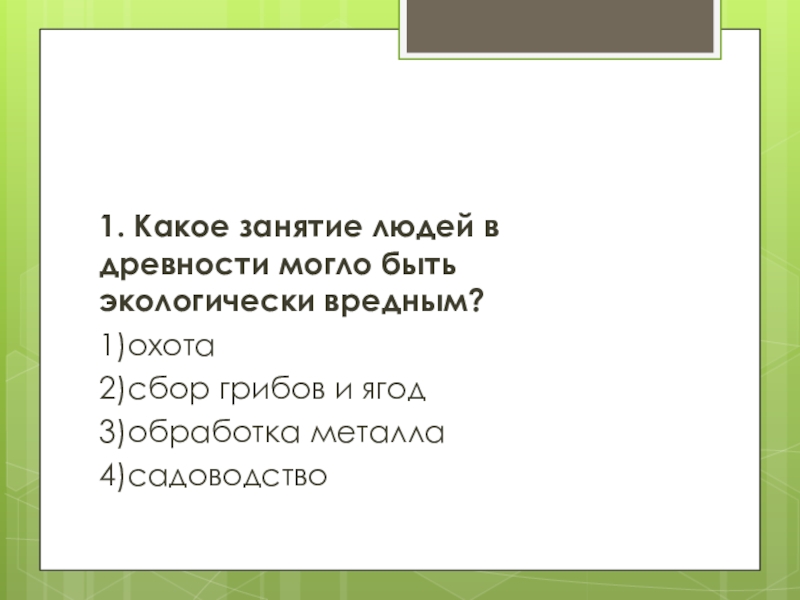 1. Какое занятие людей в древности могло быть экологически вредным?
1)охота
2)сбор грибов и ягод
3)обработка металла
4)садоводство